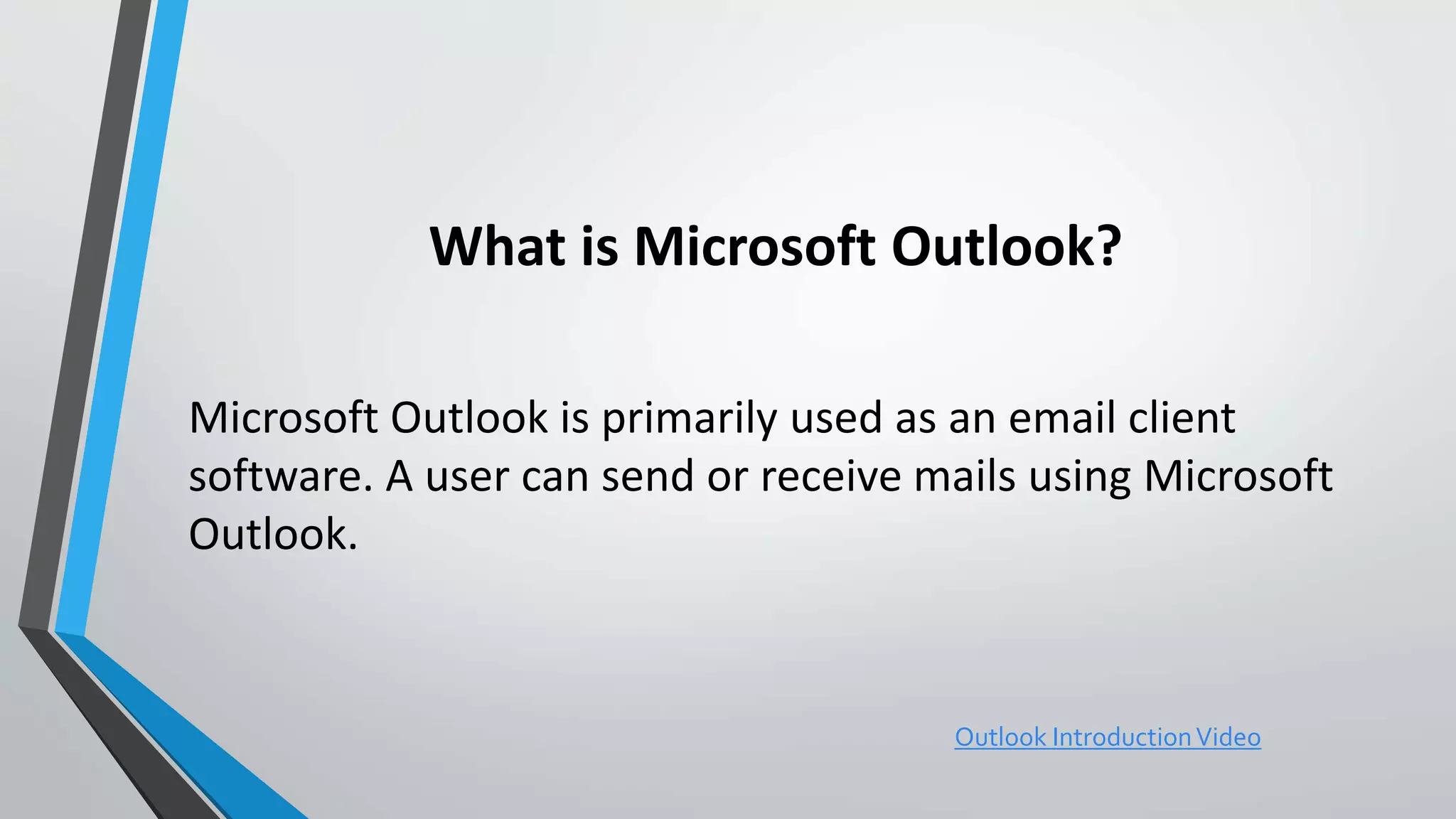 What is Microsoft Outlook?

Microsoft Outlook is primarily used as an email client software. A user can send or receive mails using Microsoft Outlook.

Outlook Introduction Video